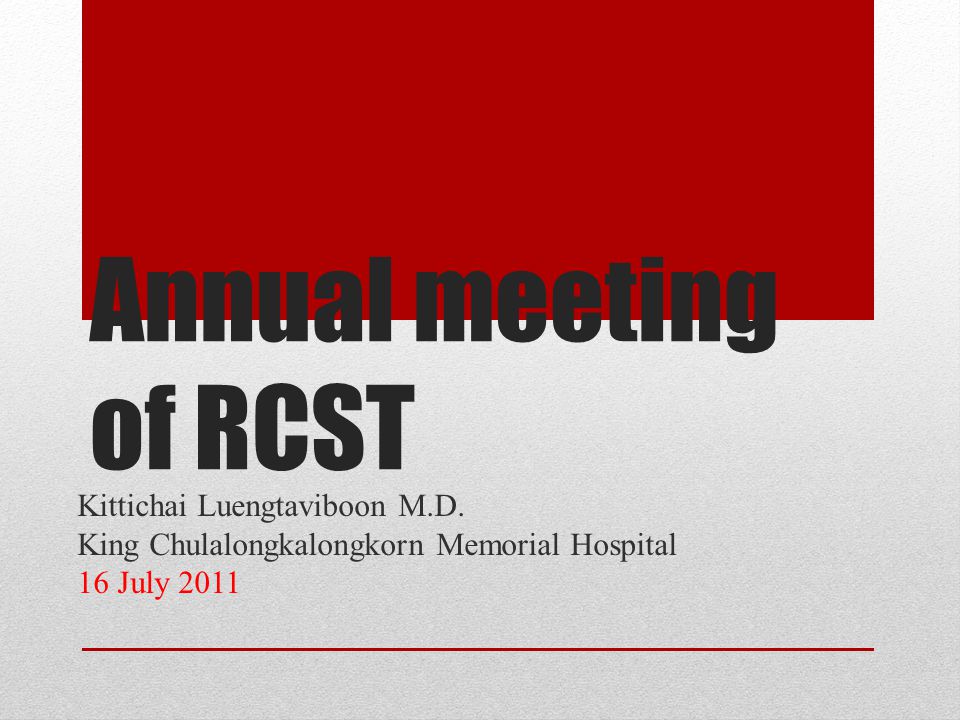 Annual meeting of RCST

Kittichai Luengtaviboon M.D.
King Chulalongkalongkorn Memorial Hospital
16 July 2011